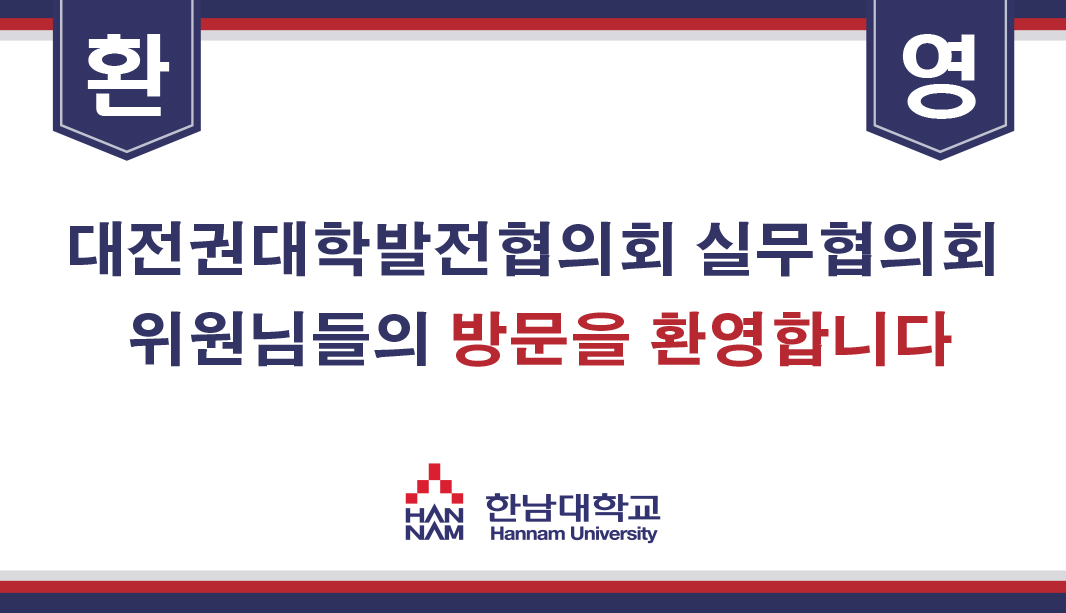 환

영

대전권대학발전협의회 실무협의회
위원님들의 방문을 환영합니다

HAN NAM 한남대학교 Hannam University